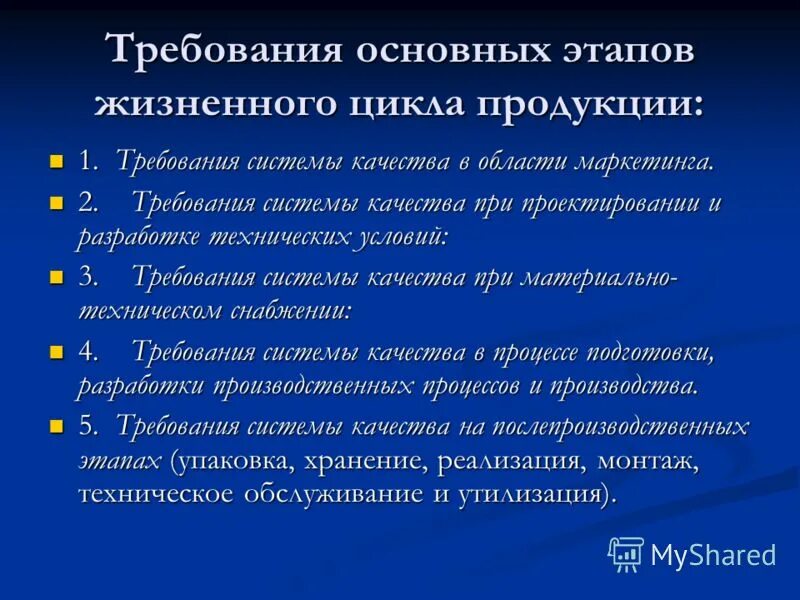 Требования основных этапов жизненного цикла продукции:

1. Требования системы качества в области маркетинга.

2. Требования системы качества при проектировании и разработке технических условий:

3. Требования системы качества при материально-техническом снабжении:

4. Требования системы качества в процессе подготовки, разработки производственных процессов и производства.

5. Требования системы качества на послепроизводственных этапах (упаковка, хранение, реализация, монтаж, техническое обслуживание и утилизация).

MyShared